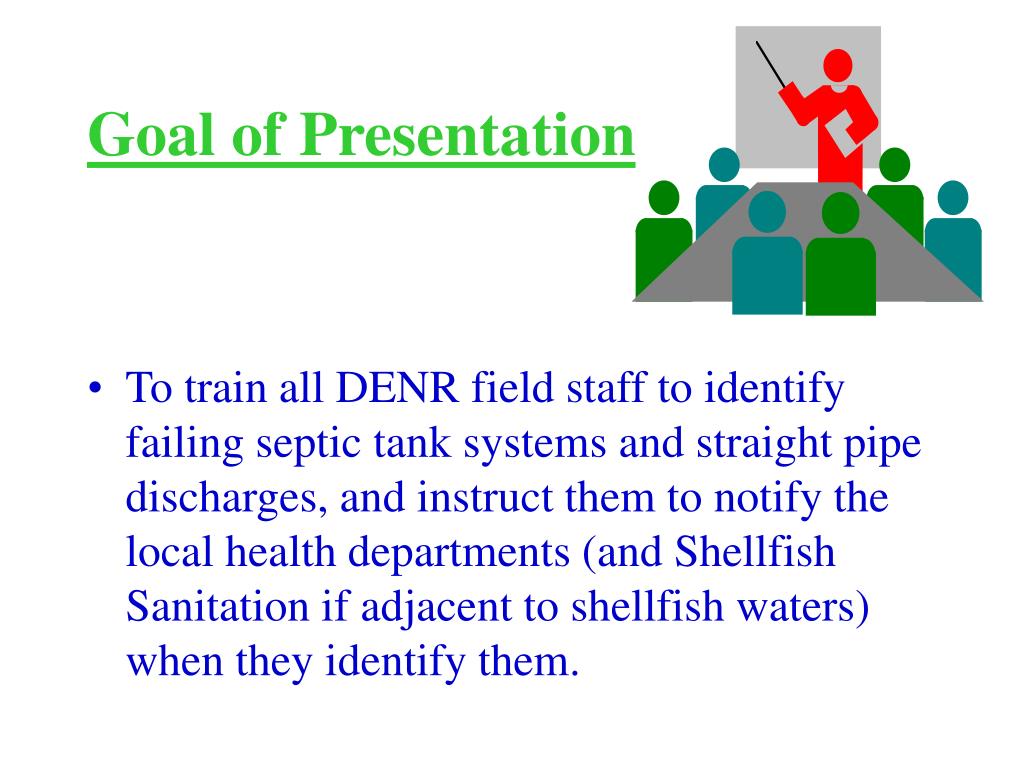 Goal of Presentation

• To train all DENR field staff to identify failing septic tank systems and straight pipe discharges, and instruct them to notify the local health departments (and Shellfish Sanitation if adjacent to shellfish waters) when they identify them.